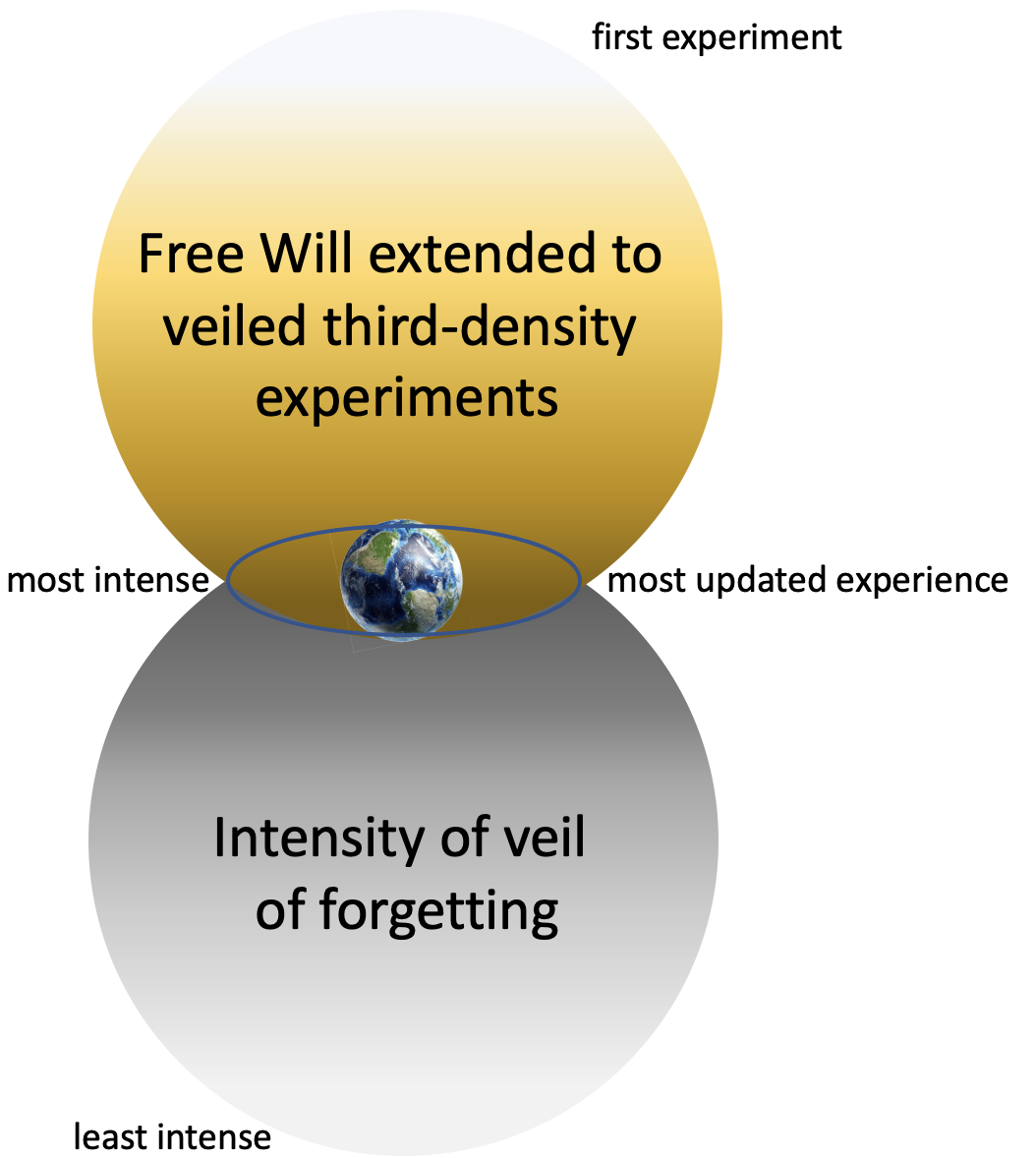 first experiment

Free Will extended to veiled third-density experiments

most intense

most updated experience

Intensity of veil of forgetting

least intense